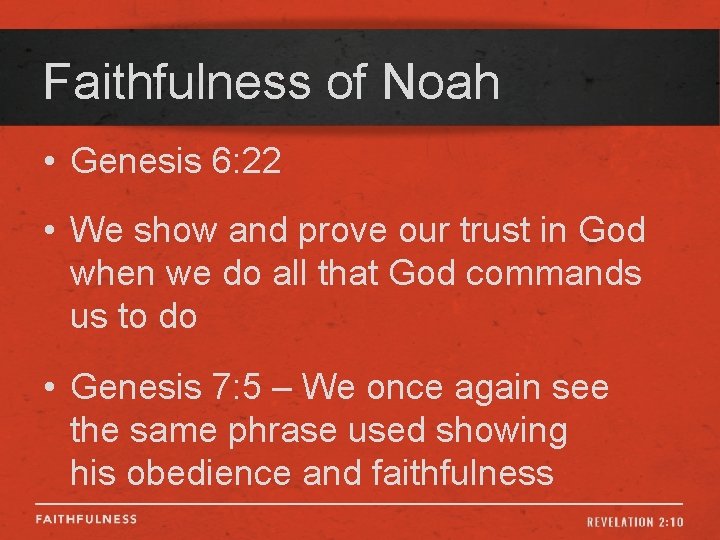 Faithfulness of Noah

• Genesis 6:22

• We show and prove our trust in God when we do all that God commands us to do

• Genesis 7:5 – We once again see the same phrase used showing his obedience and faithfulness

FAITHFULNESS

REVELATION 2:10